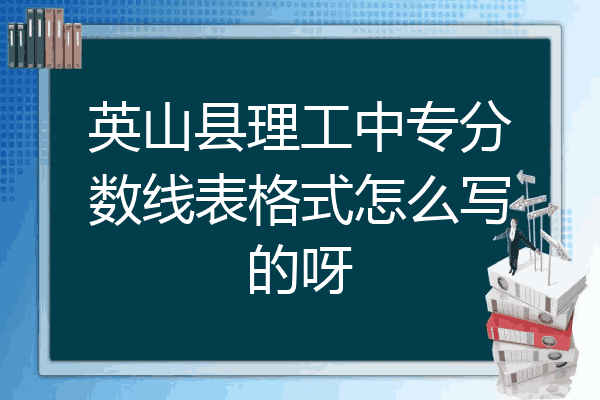 英山县理工中专分数线表格式怎么写的呀